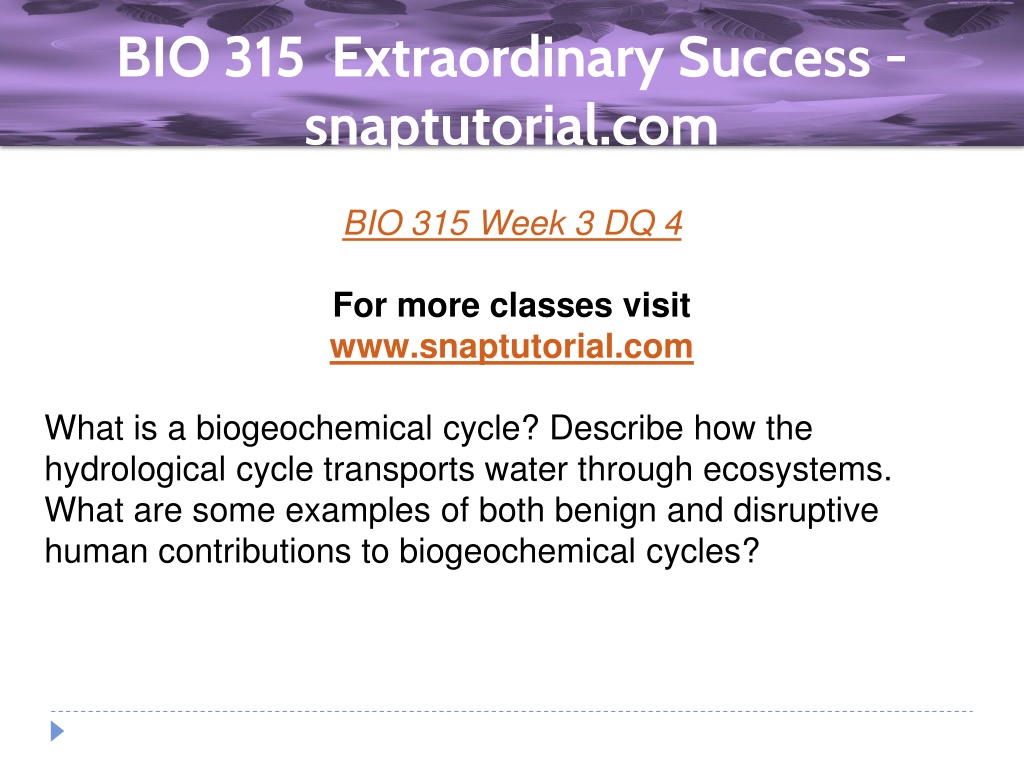 BIO 315 Extraordinary Success - snaptutorial.com

BIO 315 Week 3 DQ 4

For more classes visit
www.snaptutorial.com

What is a biogeochemical cycle? Describe how the hydrological cycle transports water through ecosystems. What are some examples of both benign and disruptive human contributions to biogeochemical cycles?